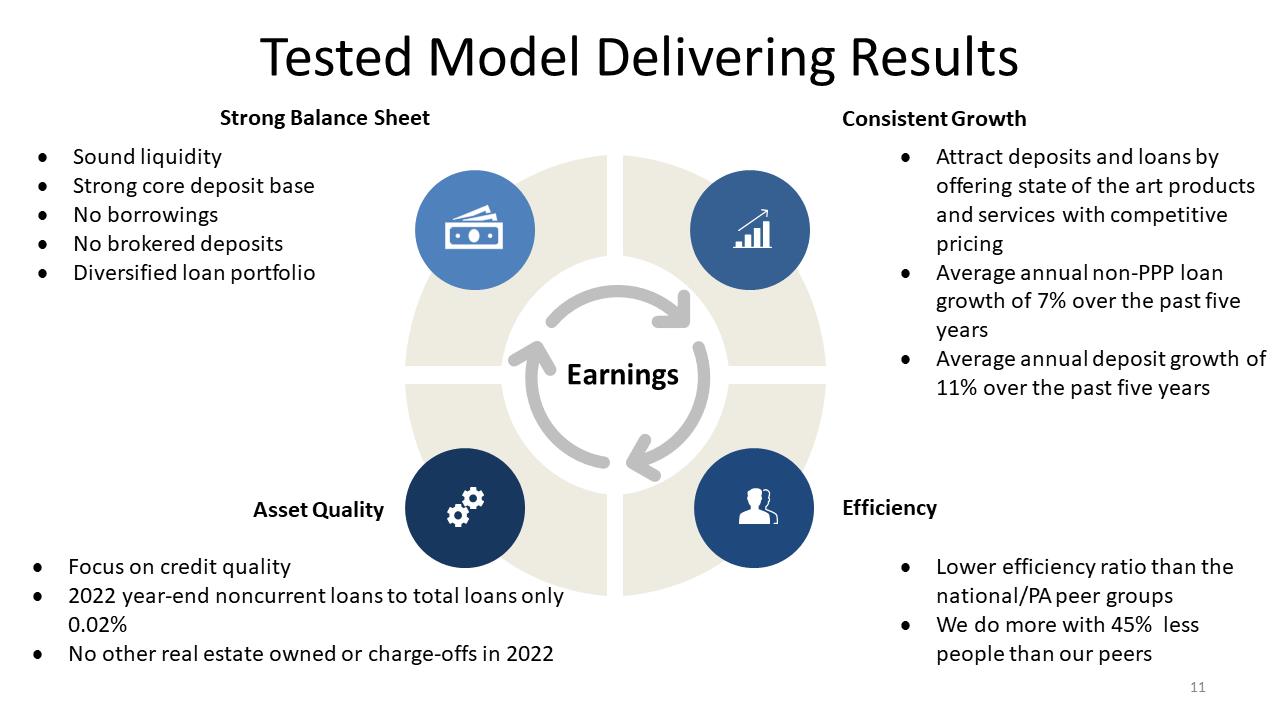 Tested Model Delivering Results

Strong Balance Sheet

• Sound liquidity
• Strong core deposit base
• No borrowings
• No brokered deposits
• Diversified loan portfolio

Consistent Growth

• Attract deposits and loans by offering state of the art products and services with competitive pricing
• Average annual non-PPP loan growth of 7% over the past five years
• Average annual deposit growth of 11% over the past five years

Earnings

Asset Quality

• Focus on credit quality
• 2022 year-end noncurrent loans to total loans only 0.02%
• No other real estate owned or charge-offs in 2022

Efficiency

• Lower efficiency ratio than the national/PA peer groups
• We do more with 45% less people than our peers

11